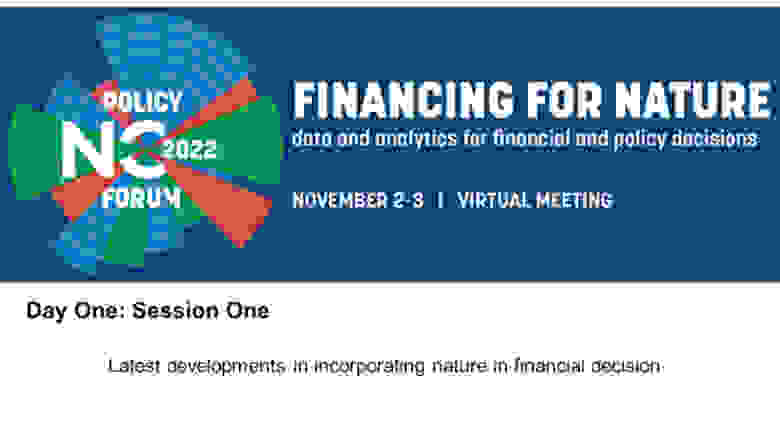 POLICY
NC
2022
FORUM

FINANCING FOR NATURE
data and analytics for financial and policy decisions

NOVEMBER 2-3 | VIRTUAL MEETING

Day One: Session One

Latest developments in incorporating nature in financial decision